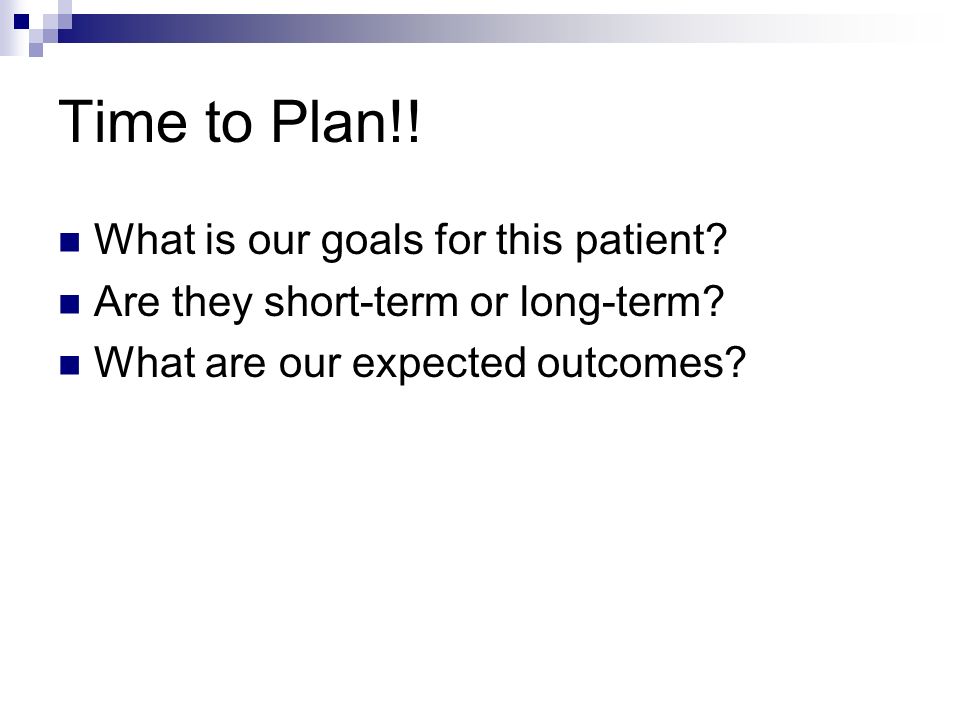 Time to Plan!!

What is our goals for this patient?
Are they short-term or long-term?
What are our expected outcomes?